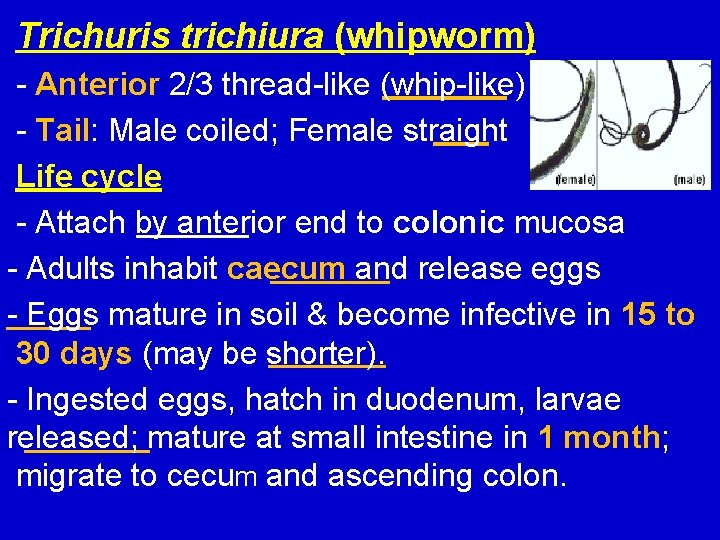 Trichuris trichiura (whipworm)

- Anterior 2/3 thread-like (whip-like)

- Tail: Male coiled; Female straight

(female) (male)

Life cycle

- Attach by anterior end to colonic mucosa

- Adults inhabit caecum and release eggs

- Eggs mature in soil & become infective in 15 to 30 days (may be shorter).

- Ingested eggs, hatch in duodenum, larvae released; mature at small intestine in 1 month; migrate to cecum and ascending colon.